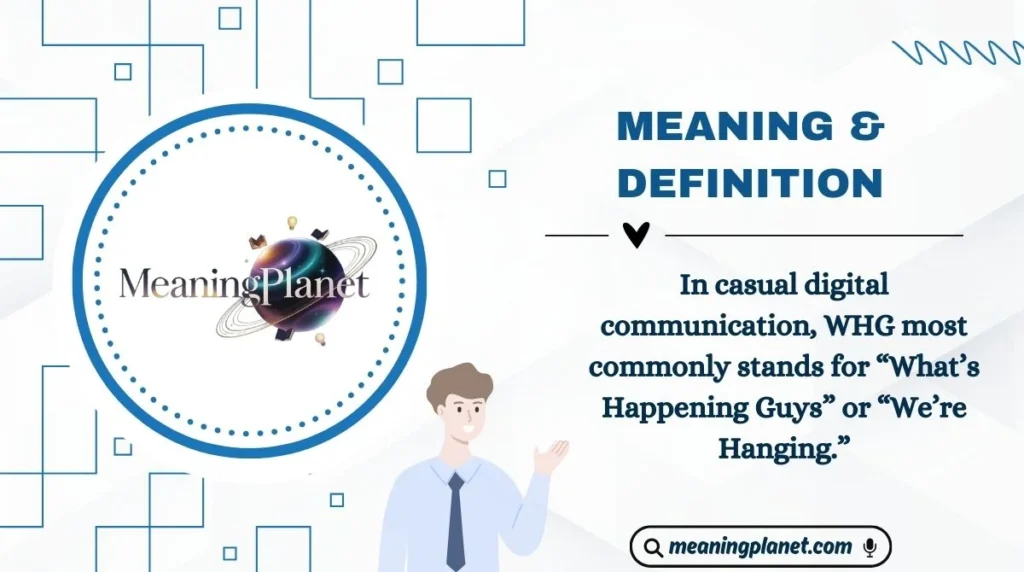 MeaningPlanet

MEANING & DEFINITION

In casual digital communication, WHG most commonly stands for “What’s Happening Guys” or “We’re Hanging.”

meaningplanet.com